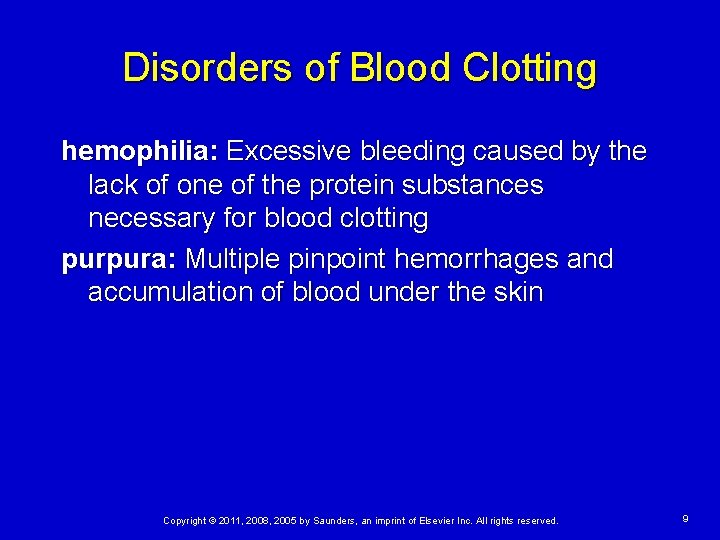 Disorders of Blood Clotting

hemophilia: Excessive bleeding caused by the lack of one of the protein substances necessary for blood clotting

purpura: Multiple pinpoint hemorrhages and accumulation of blood under the skin

Copyright © 2011, 2008, 2005 by Saunders, an imprint of Elsevier Inc. All rights reserved.

9